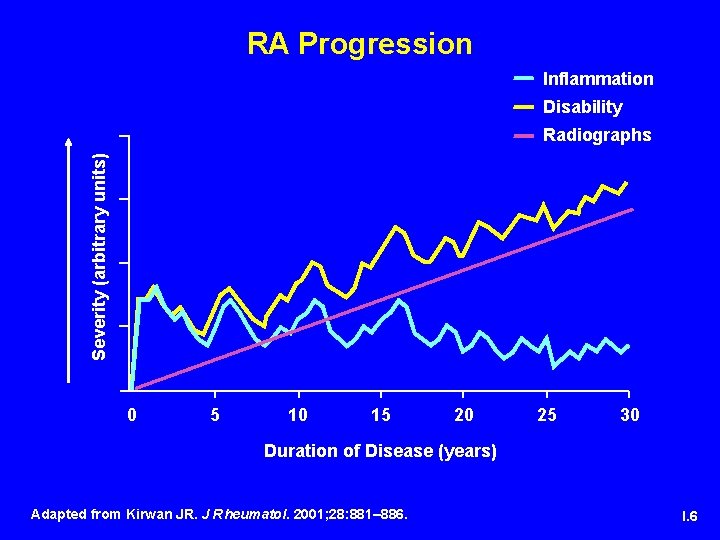 RA Progression

Inflammation
Disability
Radiographs

Severity (arbitrary units)

0 5 10 15 20 25 30

Duration of Disease (years)

Adapted from Kirwan JR. J Rheumatol. 2001;28:881–886.

I.6